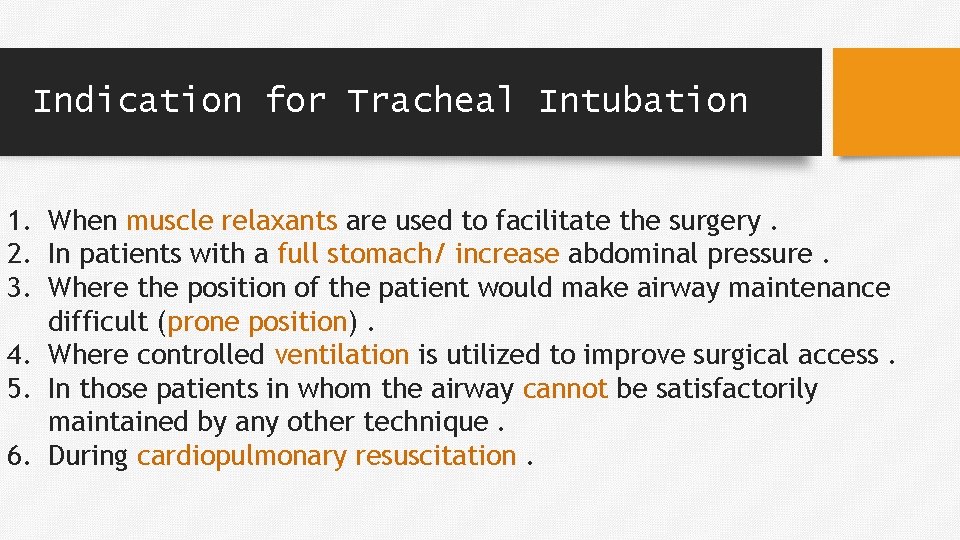 Indication for Tracheal Intubation

1. When muscle relaxants are used to facilitate the surgery .
2. In patients with a full stomach/ increase abdominal pressure .
3. Where the position of the patient would make airway maintenance difficult (prone position) .
4. Where controlled ventilation is utilized to improve surgical access .
5. In those patients in whom the airway cannot be satisfactorily maintained by any other technique .
6. During cardiopulmonary resuscitation .